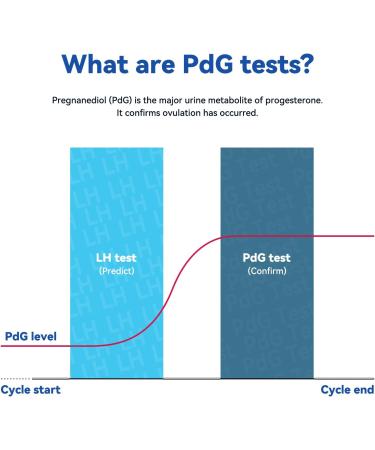 What are PdG tests?

Pregnanediol (PdG) is the major urine metabolite of progesterone. It confirms ovulation has occurred.

LH test
(Predict)

PdG test
(Confirm)

PdG level

Cycle start

Cycle end